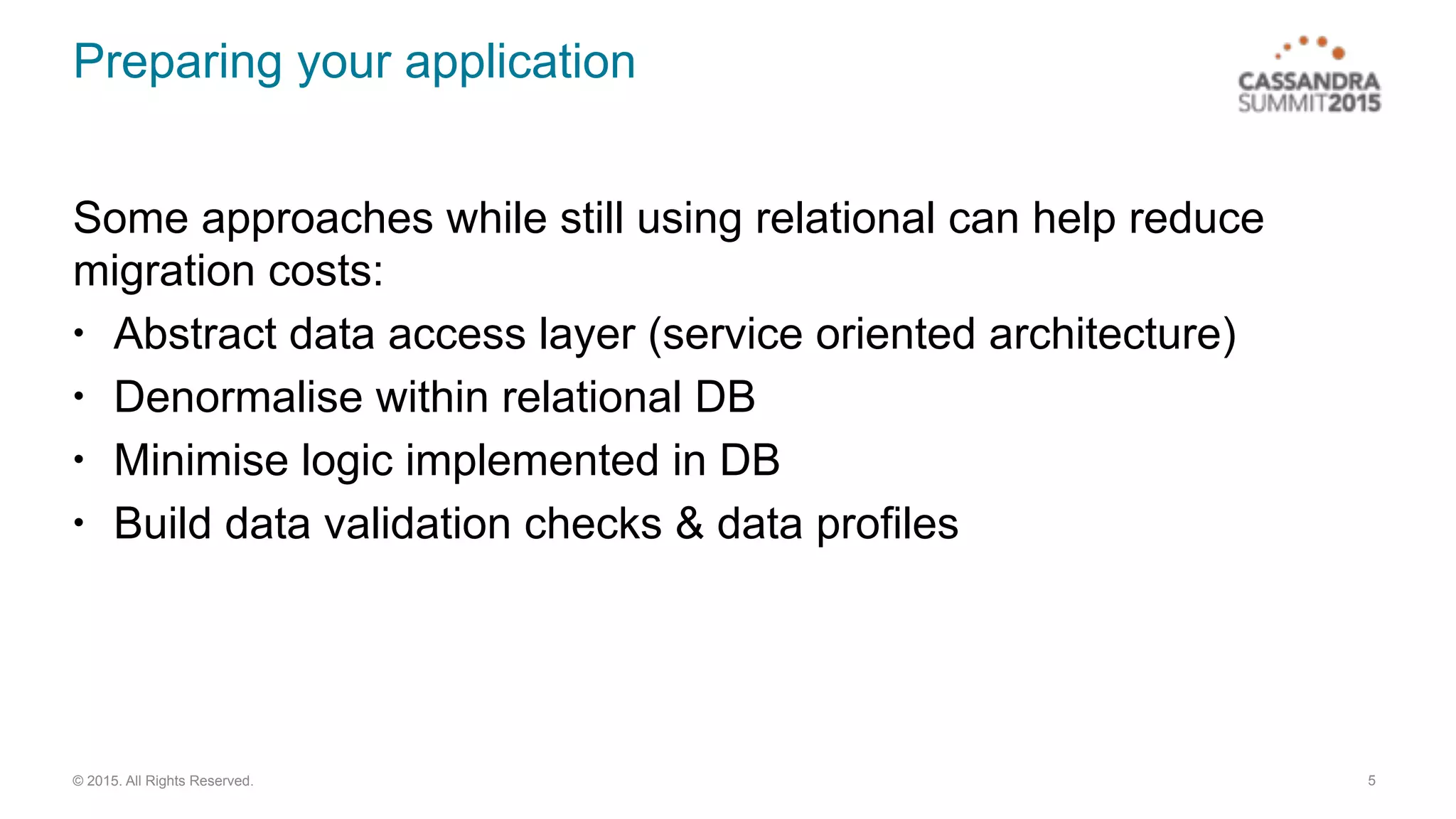 Preparing your application

CASSANDRA SUMMIT2015

Some approaches while still using relational can help reduce migration costs:

• Abstract data access layer (service oriented architecture)
• Denormalise within relational DB
• Minimise logic implemented in DB
• Build data validation checks & data profiles

© 2015. All Rights Reserved.

5